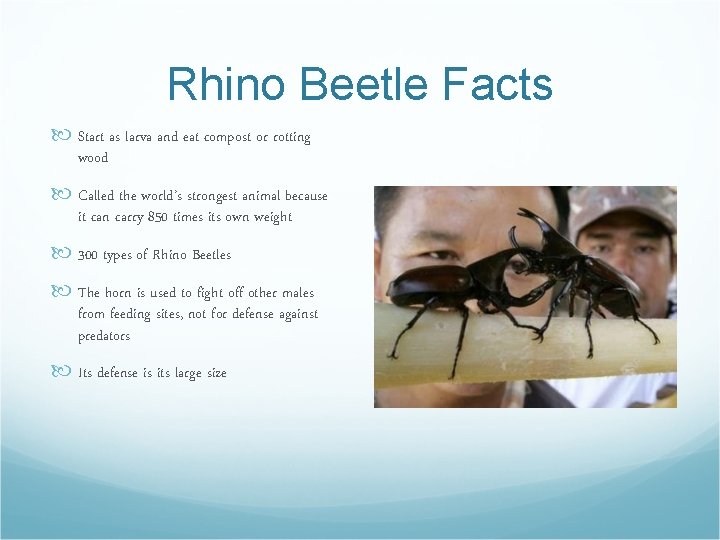 Rhino Beetle Facts

Start as larva and eat compost or rotting wood

Called the world's strongest animal because it can carry 850 times its own weight

300 types of Rhino Beetles

The horn is used to fight off other males from feeding sites, not for defense against predators

Its defense is its large size